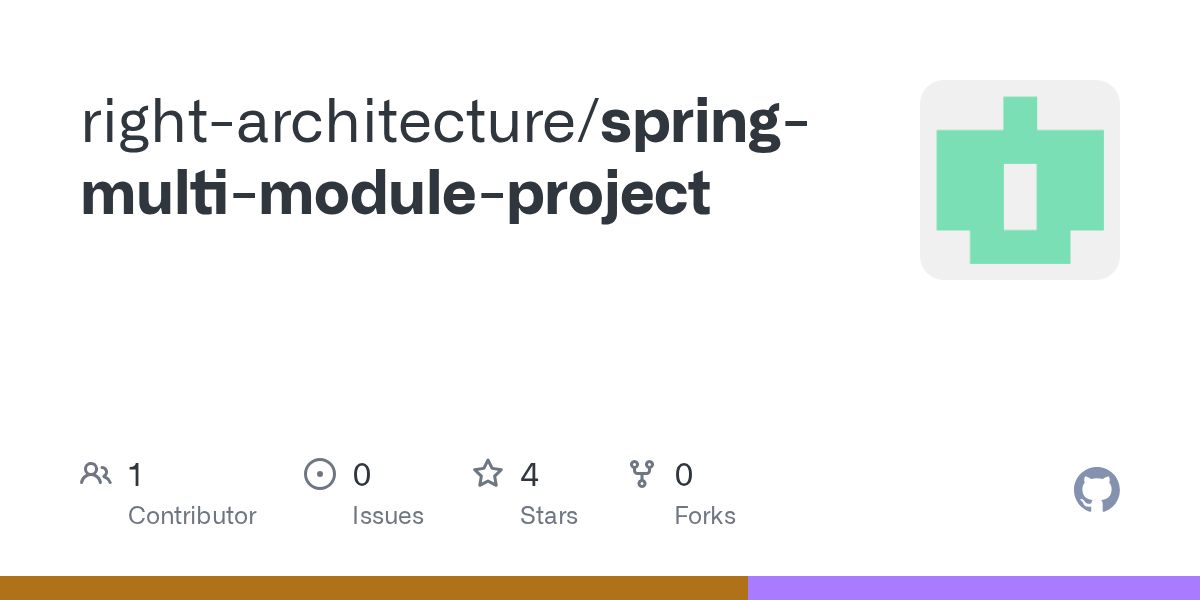 right-architecture/spring-multi-module-project

1 Contributor

0 Issues

4 Stars

0 Forks